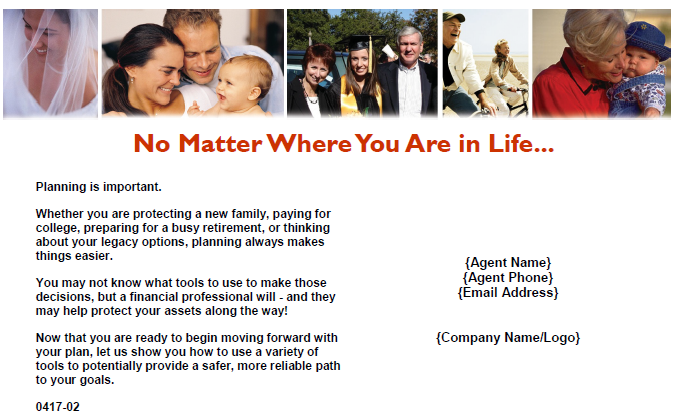 No Matter Where You Are in Life...

Planning is important.

Whether you are protecting a new family, paying for college, preparing for a busy retirement, or thinking about your legacy options, planning always makes things easier.

You may not know what tools to use to make those decisions, but a financial professional will - and they may help protect your assets along the way!

Now that you are ready to begin moving forward with your plan, let us show you how to use a variety of tools to potentially provide a safer, more reliable path to your goals.

0417-02

{Agent Name}
{Agent Phone}
{Email Address}

{Company Name/Logo}